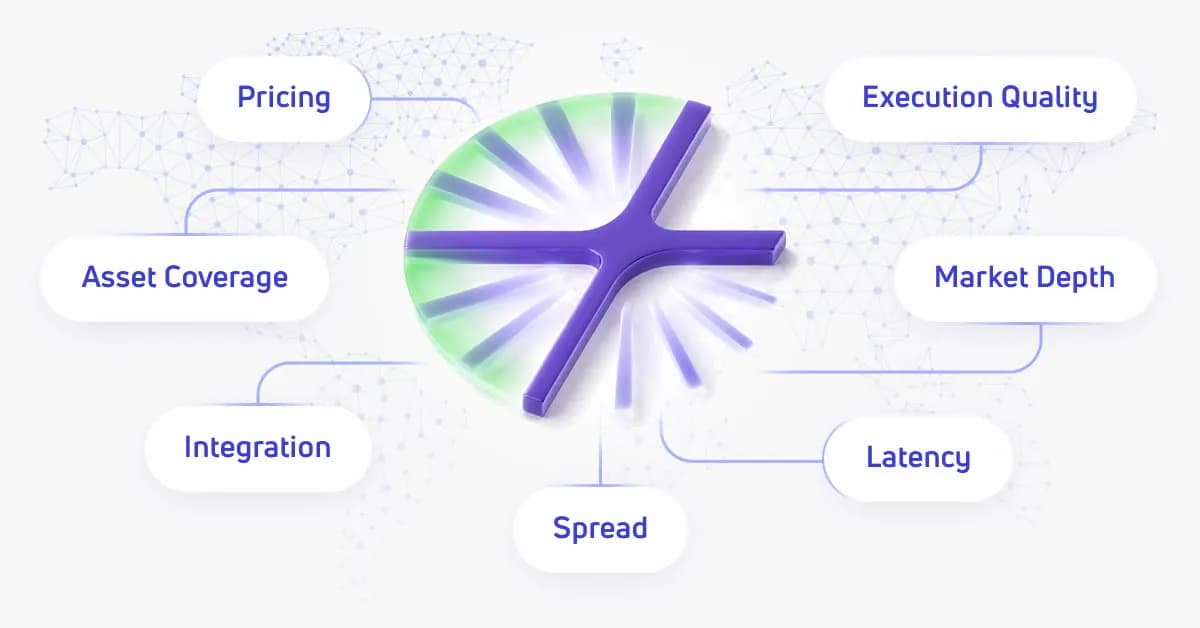 Pricing

Execution Quality

Asset Coverage

Market Depth

Integration

Latency

Spread